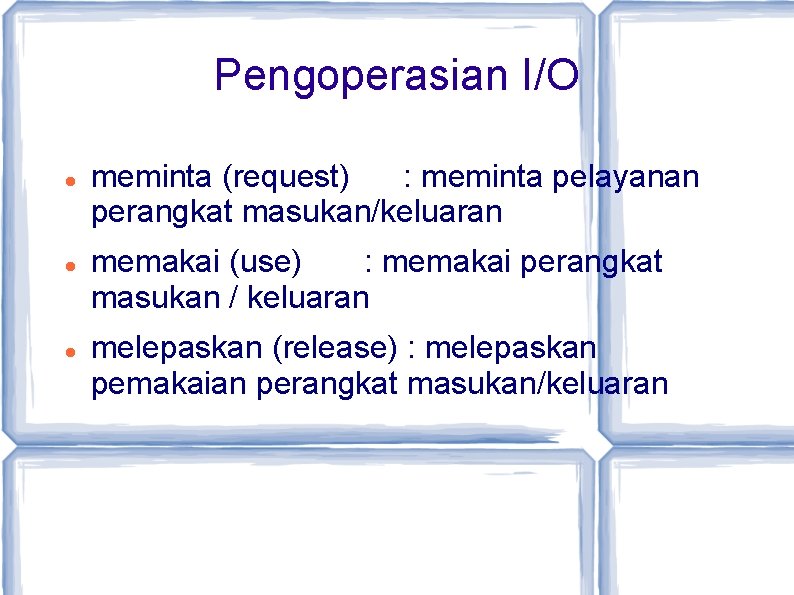 Pengoperasian I/O

• meminta (request) : meminta pelayanan perangkat masukan/keluaran

• memakai (use) : memakai perangkat masukan / keluaran

• melepaskan (release) : melepaskan pemakaian perangkat masukan/keluaran